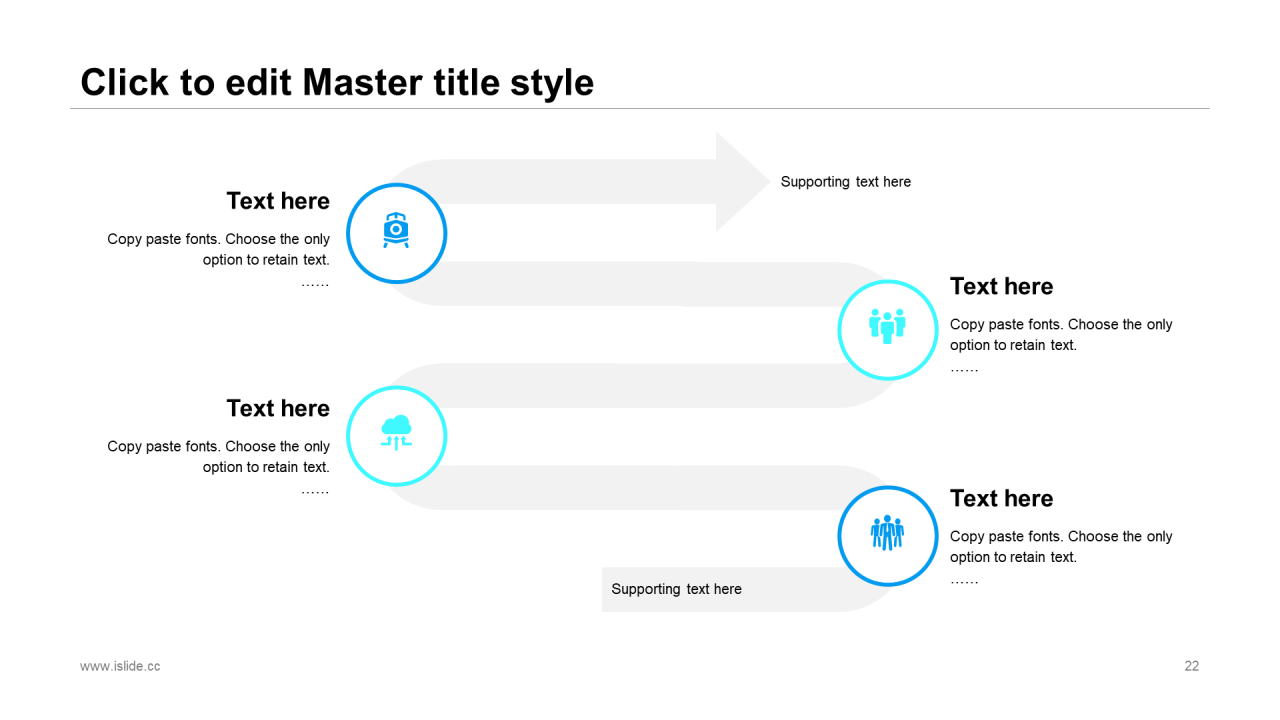 Click to edit Master title style

Supporting text here

Text here

Copy paste fonts. Choose the only option to retain text.
……

Text here

Copy paste fonts. Choose the only option to retain text.
……

Text here

Copy paste fonts. Choose the only option to retain text.
……

Text here

Copy paste fonts. Choose the only option to retain text.
……

Supporting text here

www.islide.cc

22